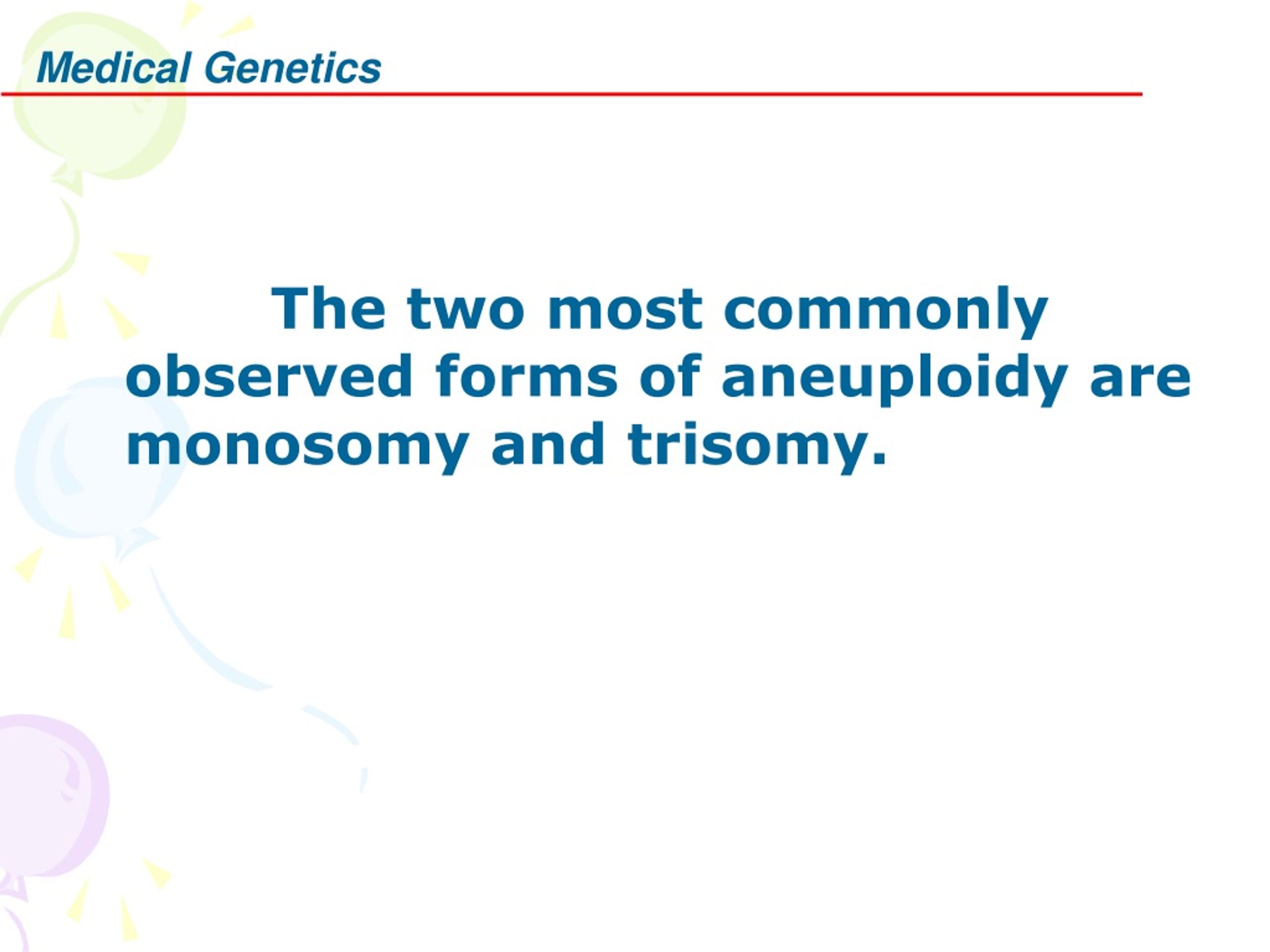 Medical Genetics

The two most commonly observed forms of aneuploidy are monosomy and trisomy.